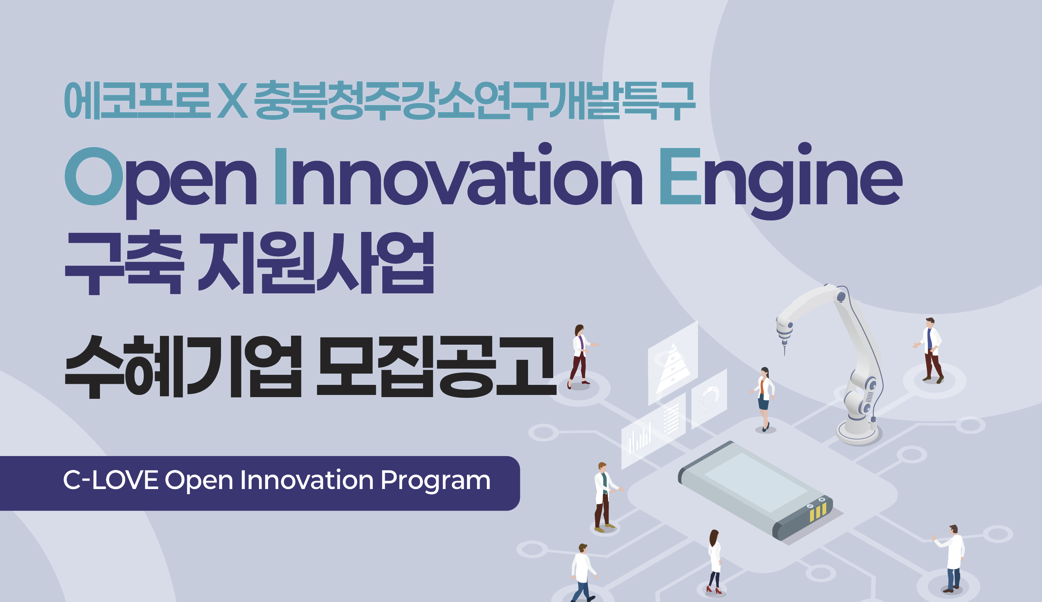 에코프로 X 충북청주강소연구개발특구

Open Innovation Engine
구축 지원사업

수혜기업 모집공고

C-LOVE Open Innovation Program